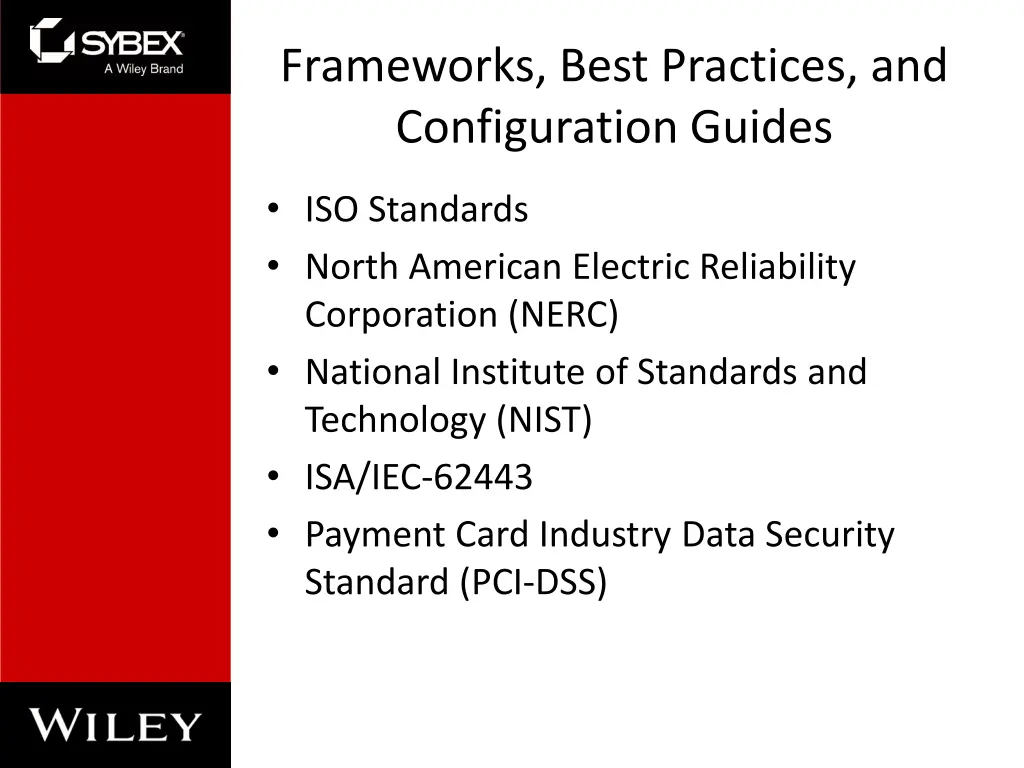 SYBEX
A Wiley Brand

Frameworks, Best Practices, and Configuration Guides

• ISO Standards
• North American Electric Reliability Corporation (NERC)
• National Institute of Standards and Technology (NIST)
• ISA/IEC-62443
• Payment Card Industry Data Security Standard (PCI-DSS)

WILEY